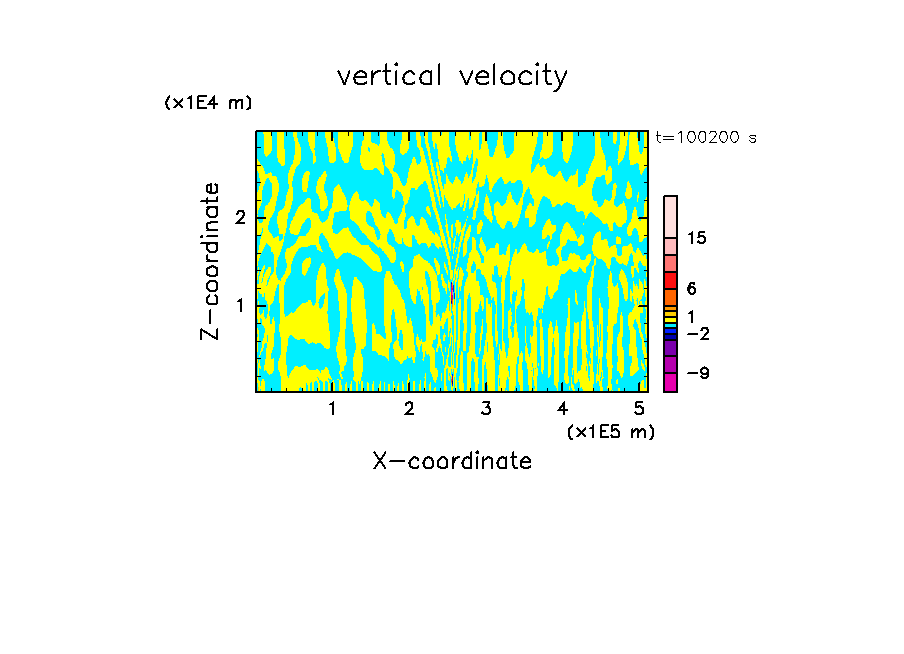 vertical velocity

(x1E4 m)

t=100200 s

Z-coordinate

2

1

15

6

1

−2

−9

1 2 3 4 5

(x1E5 m)

X-coordinate